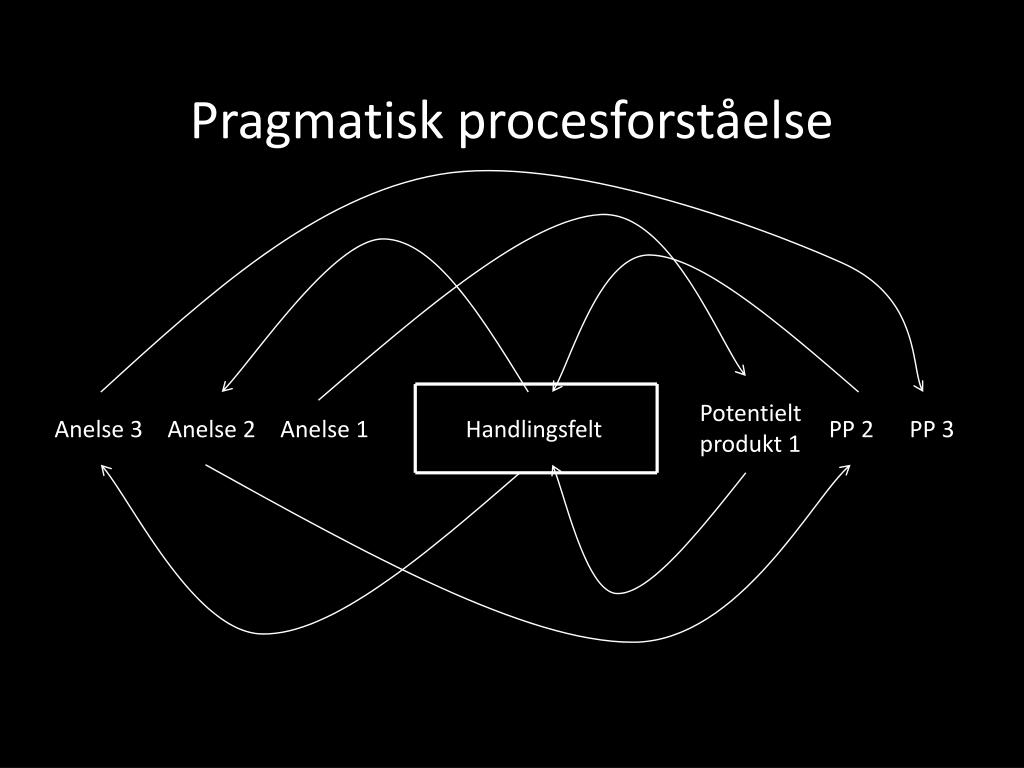 Pragmatisk procesforståelse

Anelse 3 Anelse 2 Anelse 1 Handlingsfelt Potentielt produkt 1 PP 2 PP 3